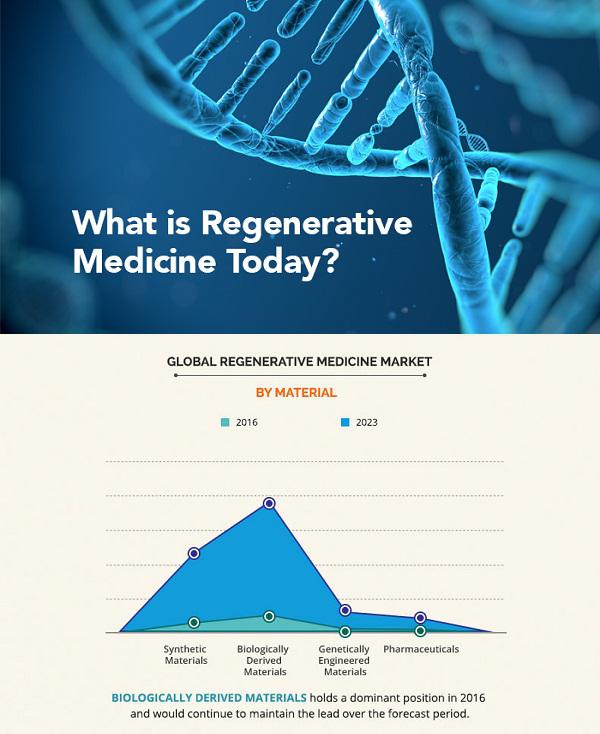 What is Regenerative Medicine Today?

GLOBAL REGENERATIVE MEDICINE MARKET

BY MATERIAL

2016

2023

Synthetic Materials

Biologically Derived Materials

Genetically Engineered Materials

Pharmaceuticals

BIOLOGICALLY DERIVED MATERIALS holds a dominant position in 2016 and would continue to maintain the lead over the forecast period.